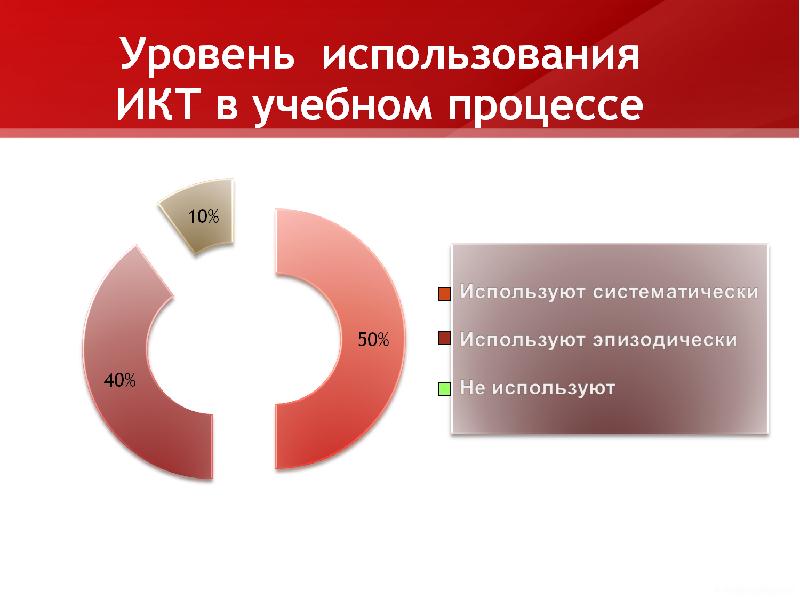 Уровень использования ИКТ в учебном процессе

10%

50%

40%

Используют систематически

Используют эпизодически

Не используют